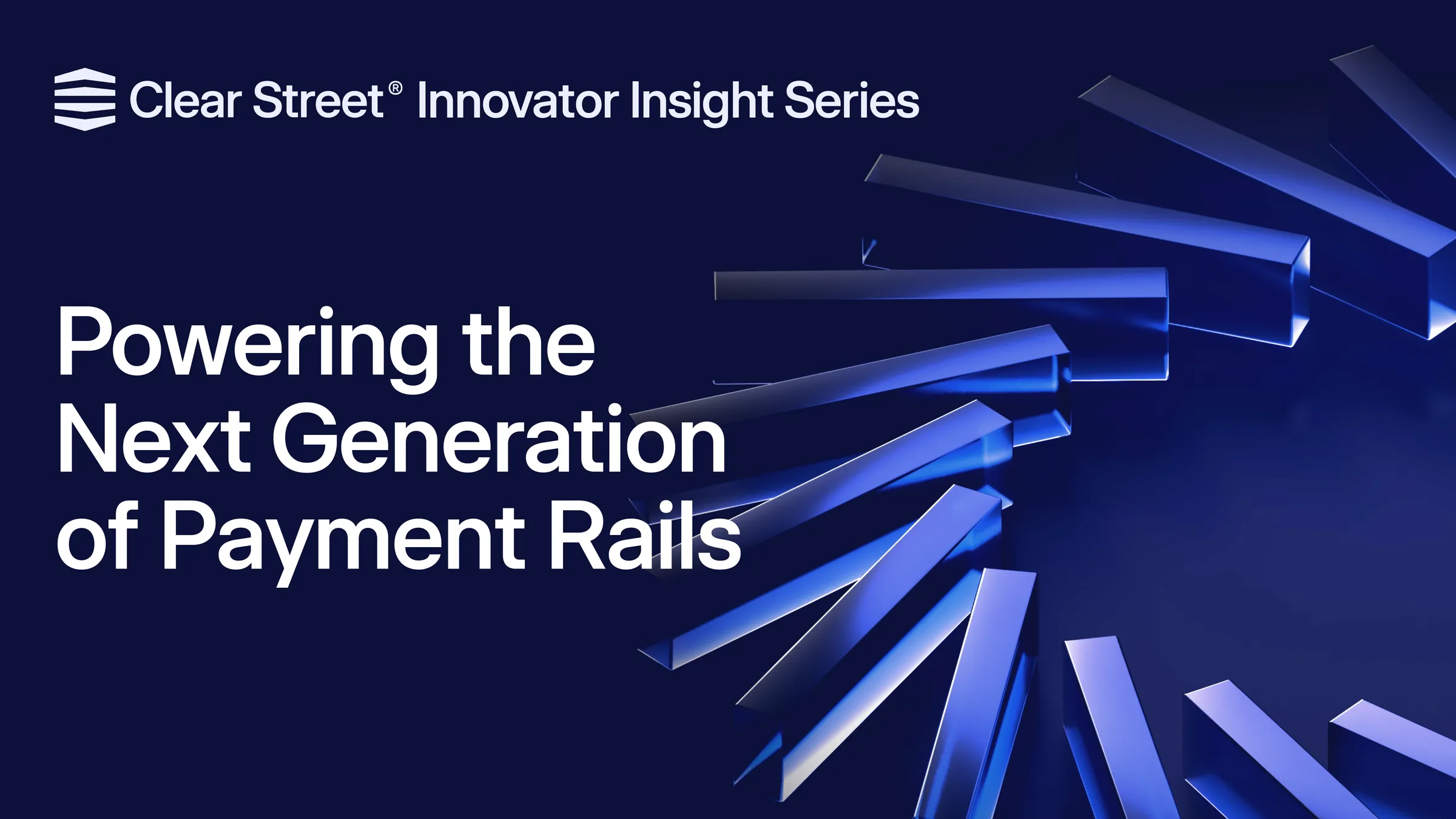 Clear Street® Innovator Insight Series

Powering the Next Generation of Payment Rails